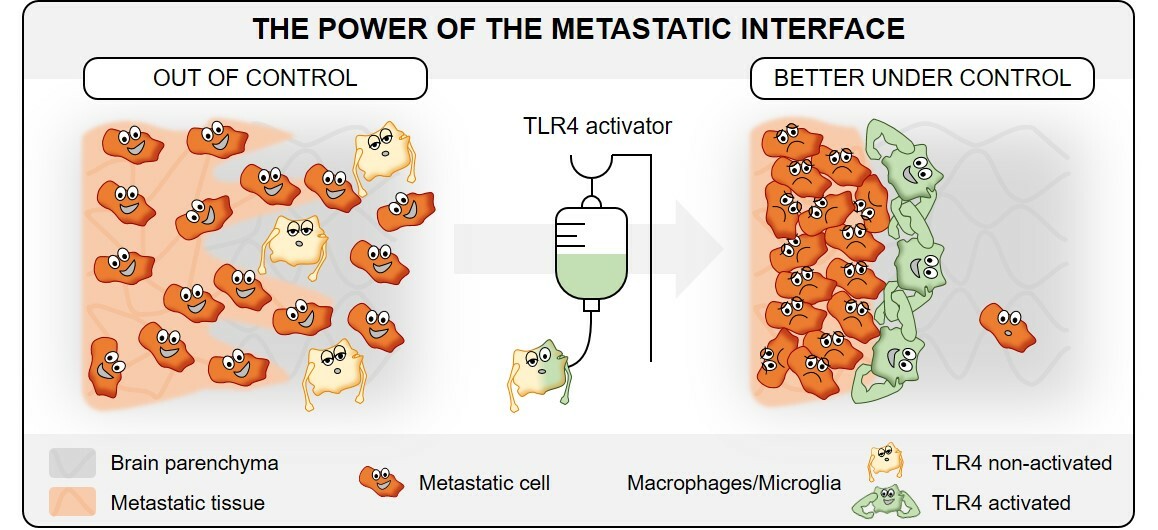 THE POWER OF THE METASTATIC INTERFACE

OUT OF CONTROL

BETTER UNDER CONTROL

TLR4 activator

Brain parenchyma

Metastatic tissue

Metastatic cell

Macrophages/Microglia

TLR4 non-activated

TLR4 activated